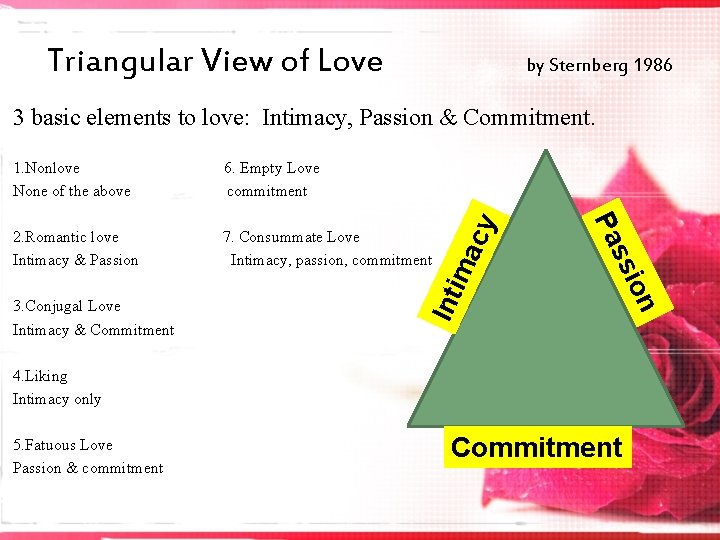 Triangular View of Love

by Sternberg 1986

3 basic elements to love: Intimacy, Passion & Commitment.

1.Nonlove
None of the above

2.Romantic love
Intimacy & Passion

3.Conjugal Love
Intimacy & Commitment

4.Liking
Intimacy only

5.Fatuous Love
Passion & commitment

6. Empty Love
commitment

7. Consummate Love
Intimacy, passion, commitment

Intimacy

Passion

Commitment